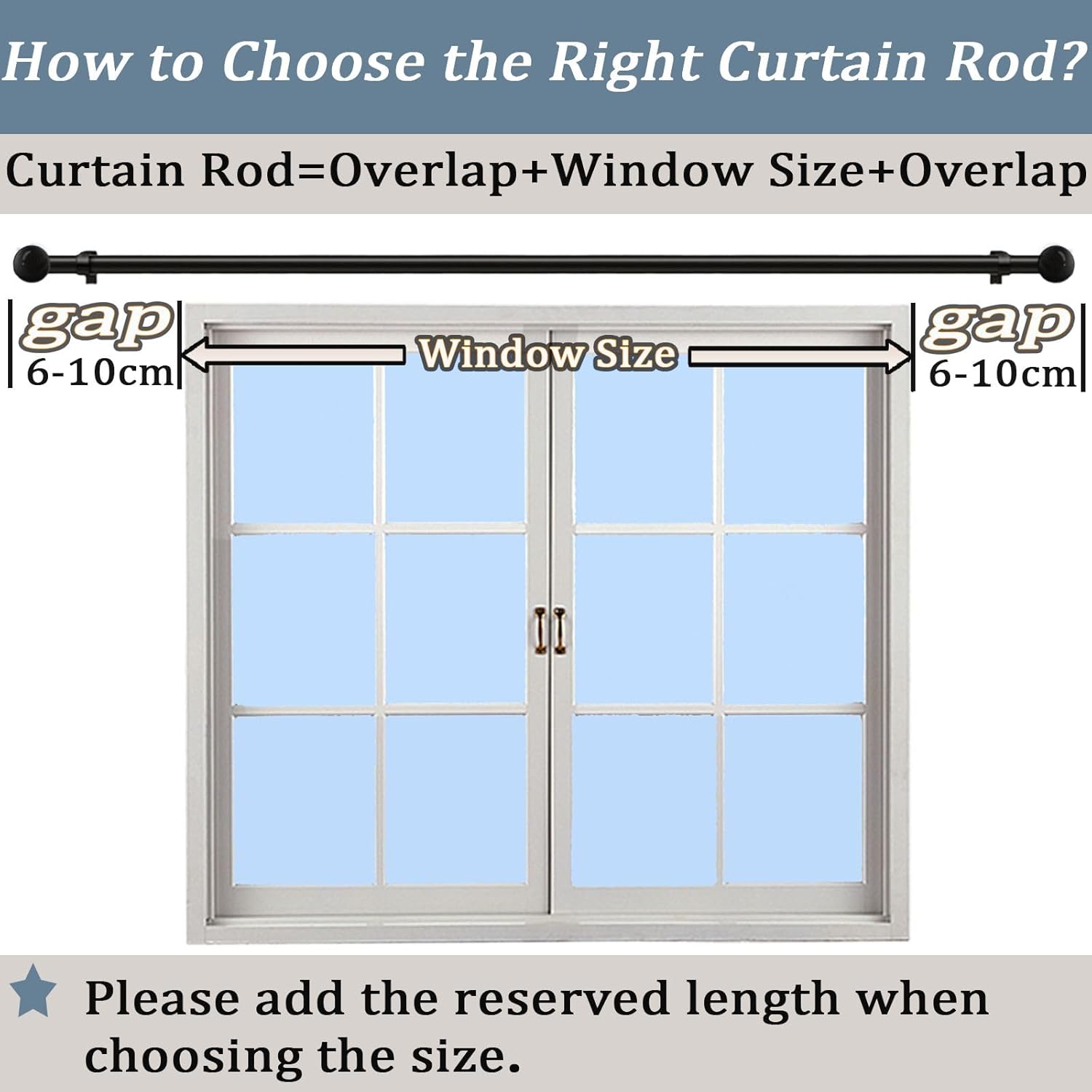 How to Choose the Right Curtain Rod?

Curtain Rod=Overlap+Window Size+Overlap

gap
6-10cm

Window Size

gap
6-10cm

Please add the reserved length when choosing the size.